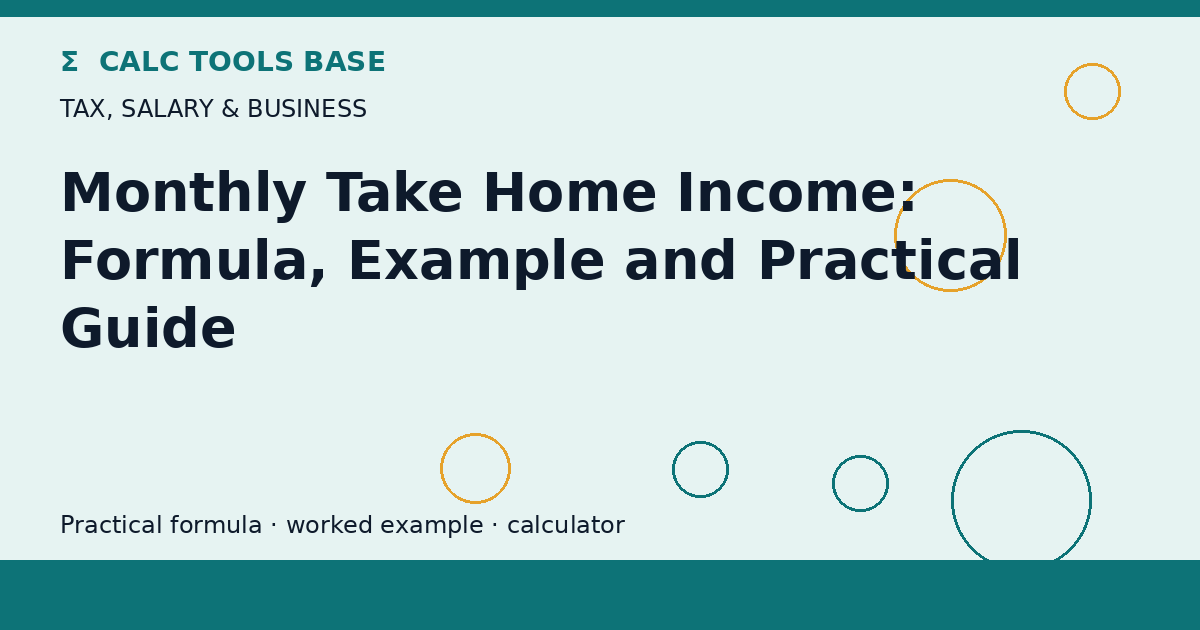 Σ CALC TOOLS BASE

TAX, SALARY & BUSINESS

Monthly Take Home Income: Formula, Example and Practical Guide

Practical formula · worked example · calculator